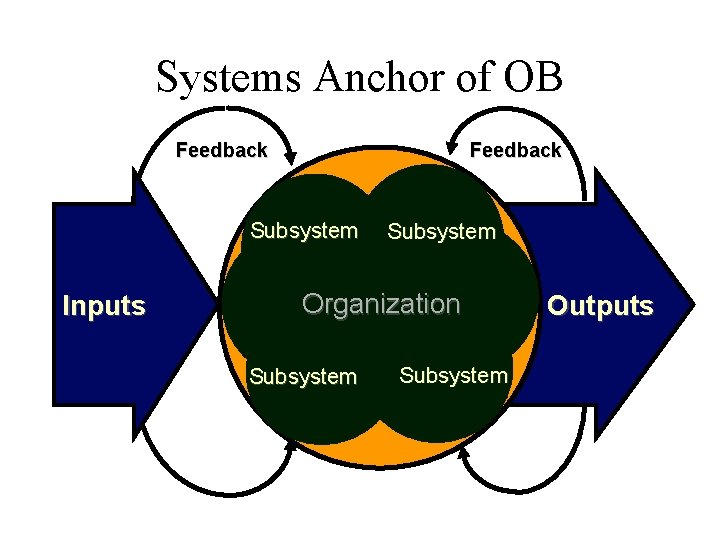 Systems Anchor of OB

Feedback

Feedback

Inputs

Subsystem

Subsystem

Organization

Subsystem

Subsystem

Outputs